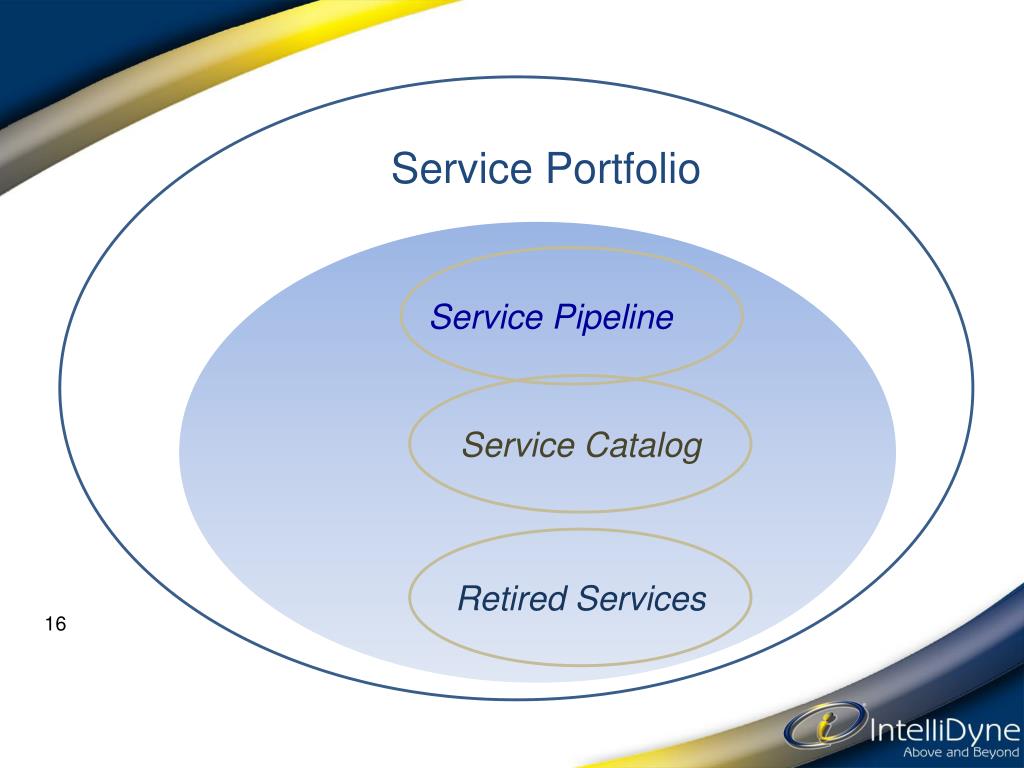 Service Portfolio

Service Pipeline

Service Catalog

Retired Services

16

IntelliDyne
Above and Beyond